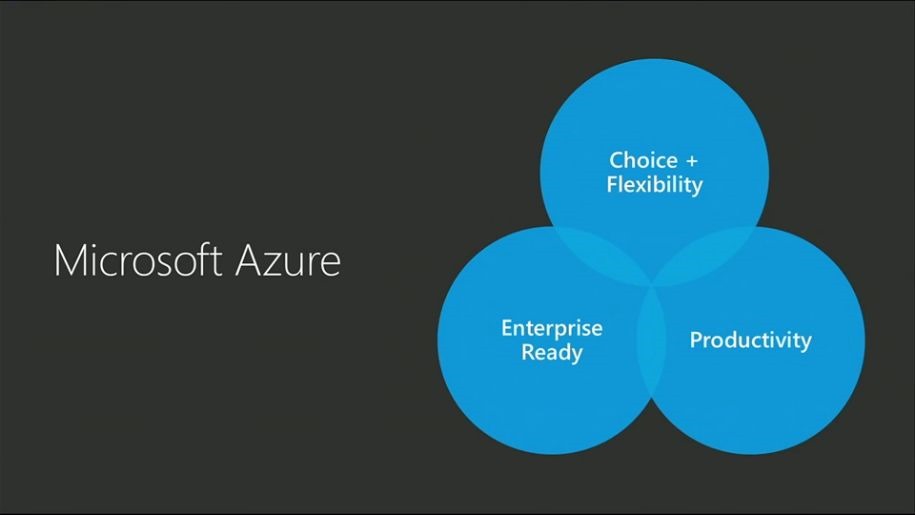 Microsoft Azure

Choice + Flexibility

Enterprise Ready

Productivity